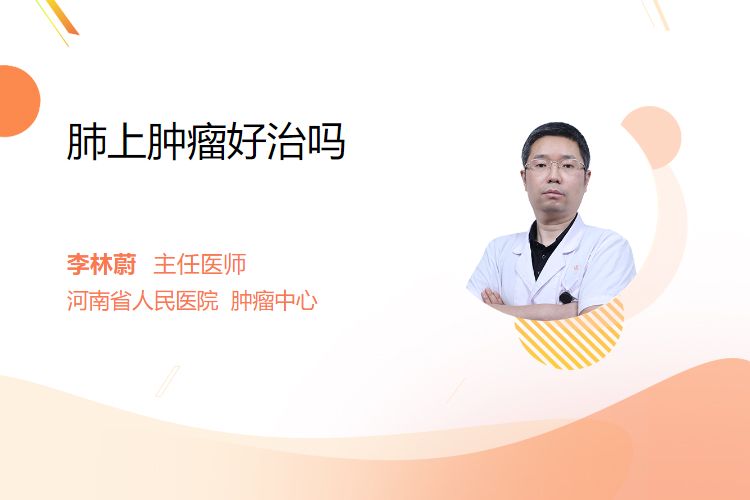 肺上肿瘤好治吗

李林蔚 主任医师
河南省人民医院 肿瘤中心